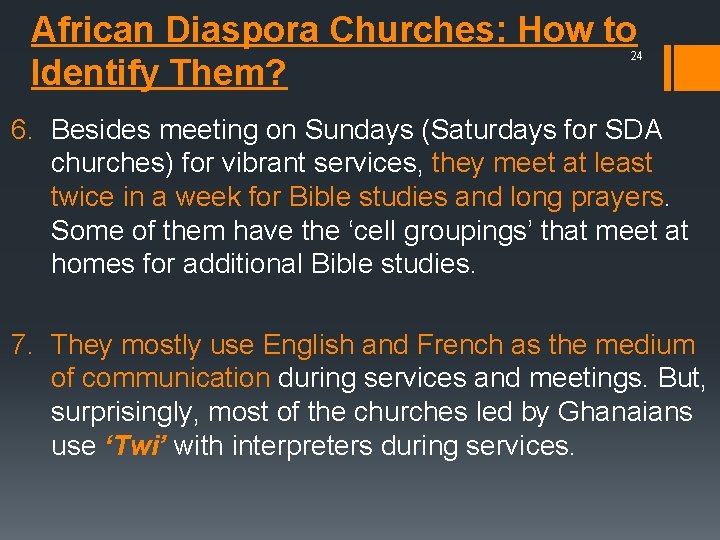 African Diaspora Churches: How to Identify Them?

24

6. Besides meeting on Sundays (Saturdays for SDA churches) for vibrant services, they meet at least twice in a week for Bible studies and long prayers. Some of them have the ‘cell groupings’ that meet at homes for additional Bible studies.

7. They mostly use English and French as the medium of communication during services and meetings. But, surprisingly, most of the churches led by Ghanaians use ‘Twi’ with interpreters during services.